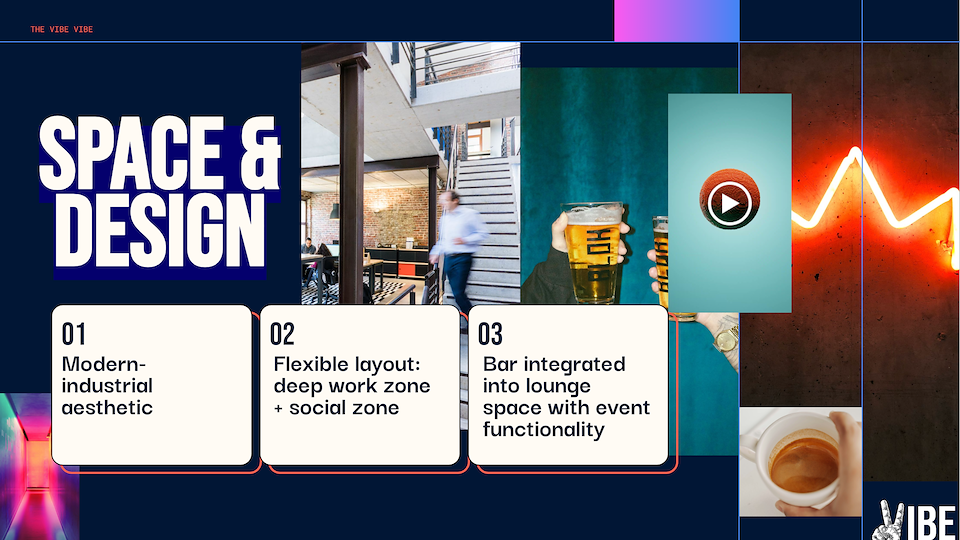 THE VIBE VIBE

SPACE & DESIGN

01
Modern-industrial aesthetic

02
Flexible layout: deep work zone + social zone

03
Bar integrated into lounge space with event functionality

VIBE